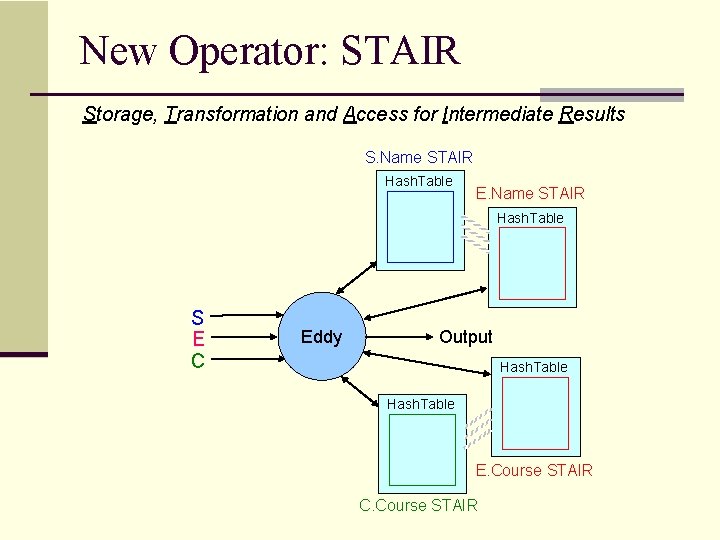 New Operator: STAIR

Storage, Transformation and Access for Intermediate Results

S.Name STAIR
HashTable
E.Name STAIR
HashTable
S
E
C
Eddy
Output
HashTable
HashTable
E.Course STAIR
C.Course STAIR